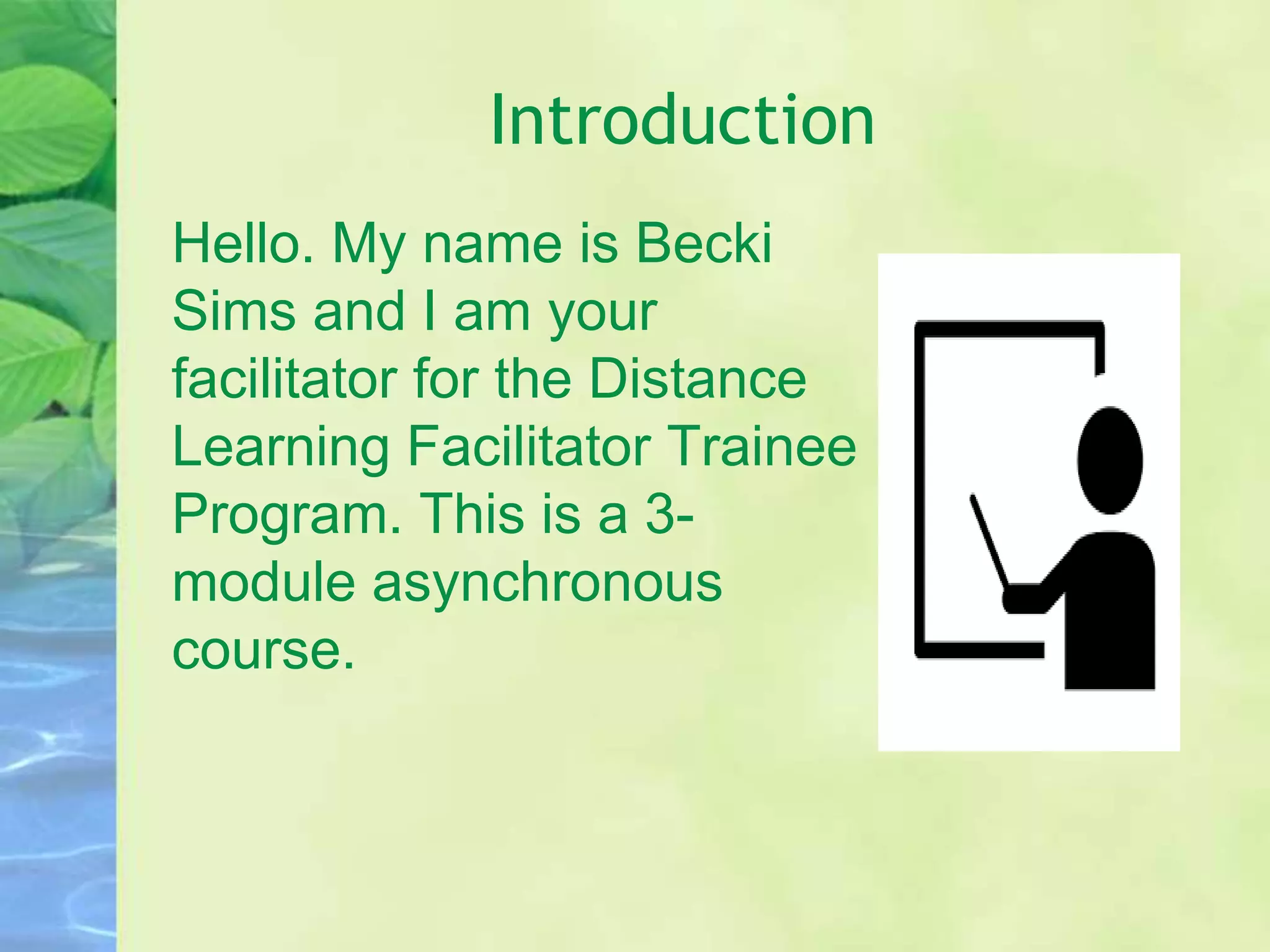 Introduction

Hello. My name is Becki Sims and I am your facilitator for the Distance Learning Facilitator Trainee Program. This is a 3-module asynchronous course.